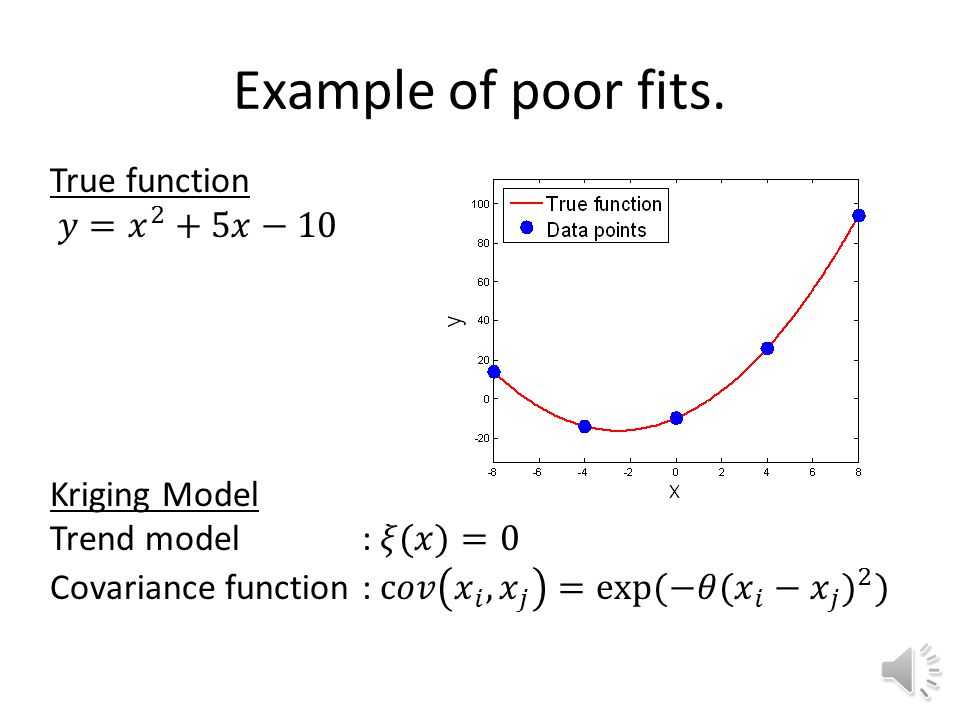 Example of poor fits.

True function
$y = x^2 + 5x - 10$

True function
Data points

100
80
60
40
20
0
-20

y

-8 -6 -4 -2 0 2 4 6 8
X

Kriging Model
Trend model : $\xi(x) = 0$
Covariance function : $cov(x_i, x_j) = \exp(-\theta(x_i - x_j)^2)$